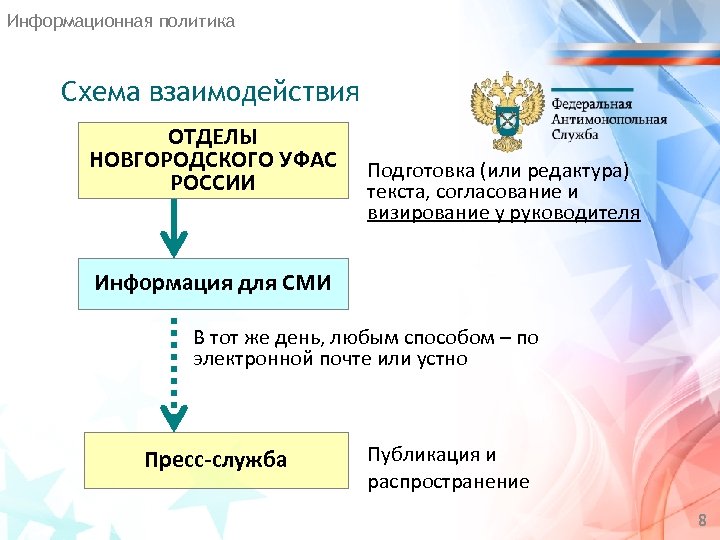 Информационная политика

Схема взаимодействия

Федеральная Антимонопольная Служба

ОТДЕЛЫ НОВГОРОДСКОГО УФАС РОССИИ

Подготовка (или редактура) текста, согласование и визирование у руководителя

Информация для СМИ

В тот же день, любым способом – по электронной почте или устно

Пресс-служба

Публикация и распространение

8